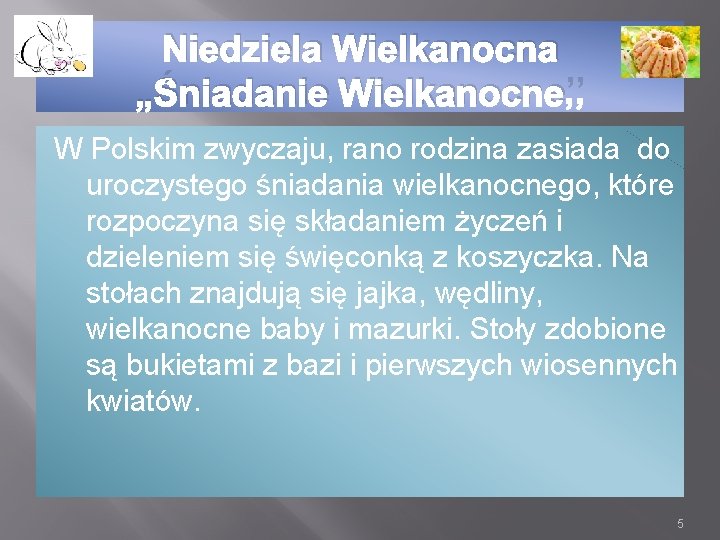 Niedziela Wielkanocna
„Śniadanie Wielkanocne,,

W Polskim zwyczaju, rano rodzina zasiada do uroczystego śniadania wielkanocnego, które rozpoczyna się składaniem życzeń i dzieleniem się święconką z koszyczka. Na stołach znajdują się jajka, wędliny, wielkanocne baby i mazurki. Stoły zdobione są bukietami z bazi i pierwszych wiosennych kwiatów.

5